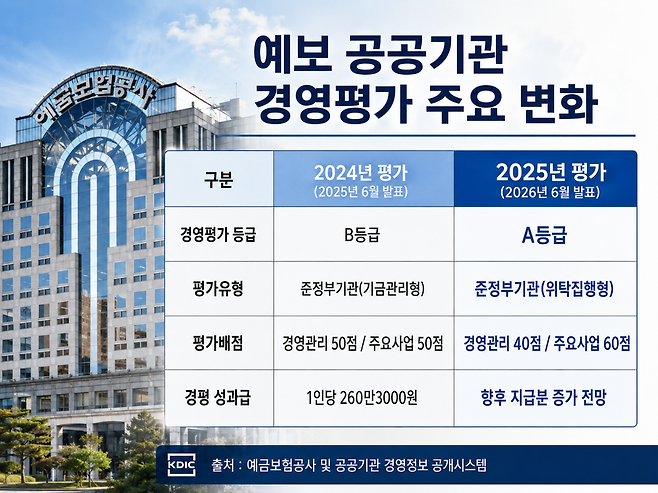 예금보험공사

예보 공공기관 경영평가 주요 변화

| 구분 | 2024년 평가 (2025년 6월 발표) | 2025년 평가 (2026년 6월 발표) |
|---|---|---|
| 경영평가 등급 | B등급 | A등급 |
| 평가유형 | 준정부기관(기금관리형) | 준정부기관(위탁집행형) |
| 평가배점 | 경영관리 50점 / 주요사업 50점 | 경영관리 40점 / 주요사업 60점 |
| 경평 성과급 | 1인당 260만3000원 | 향후 지급분 증가 전망 |

KDIC 출처 : 예금보험공사 및 공공기관 경영정보 공개시스템